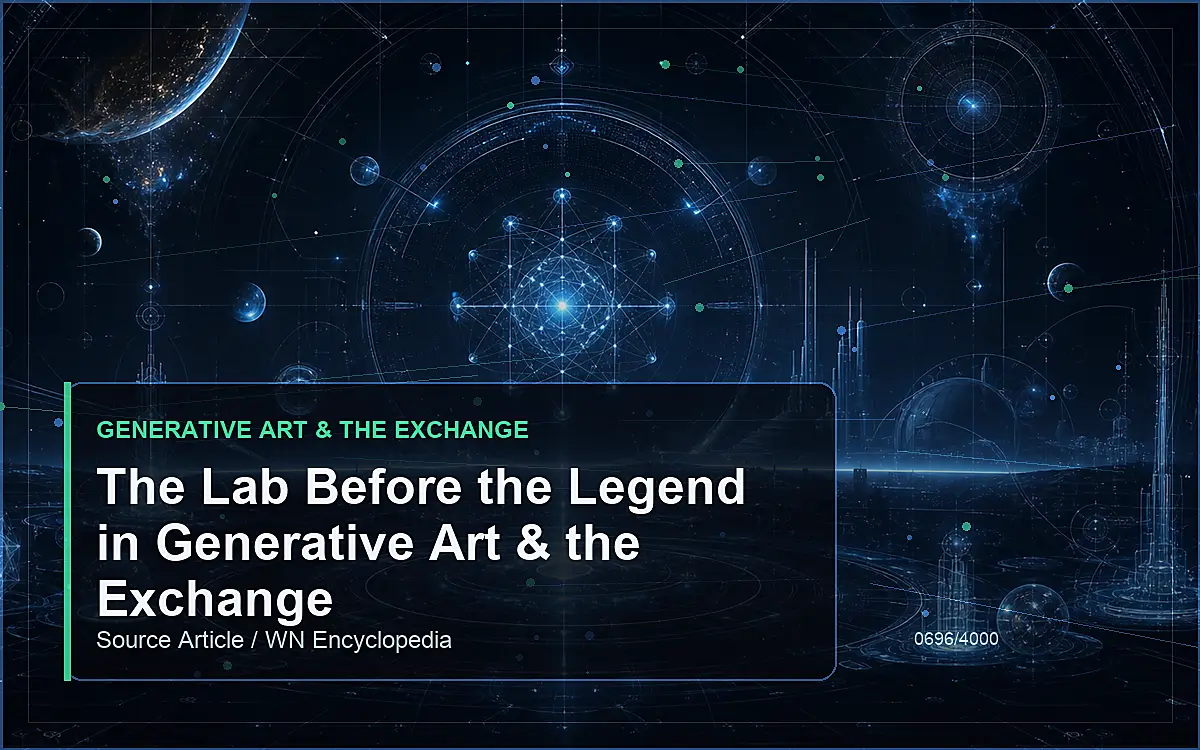 GENERATIVE ART & THE EXCHANGE

The Lab Before the Legend in Generative Art & the Exchange

Source Article / WN Encyclopedia

0696/4000